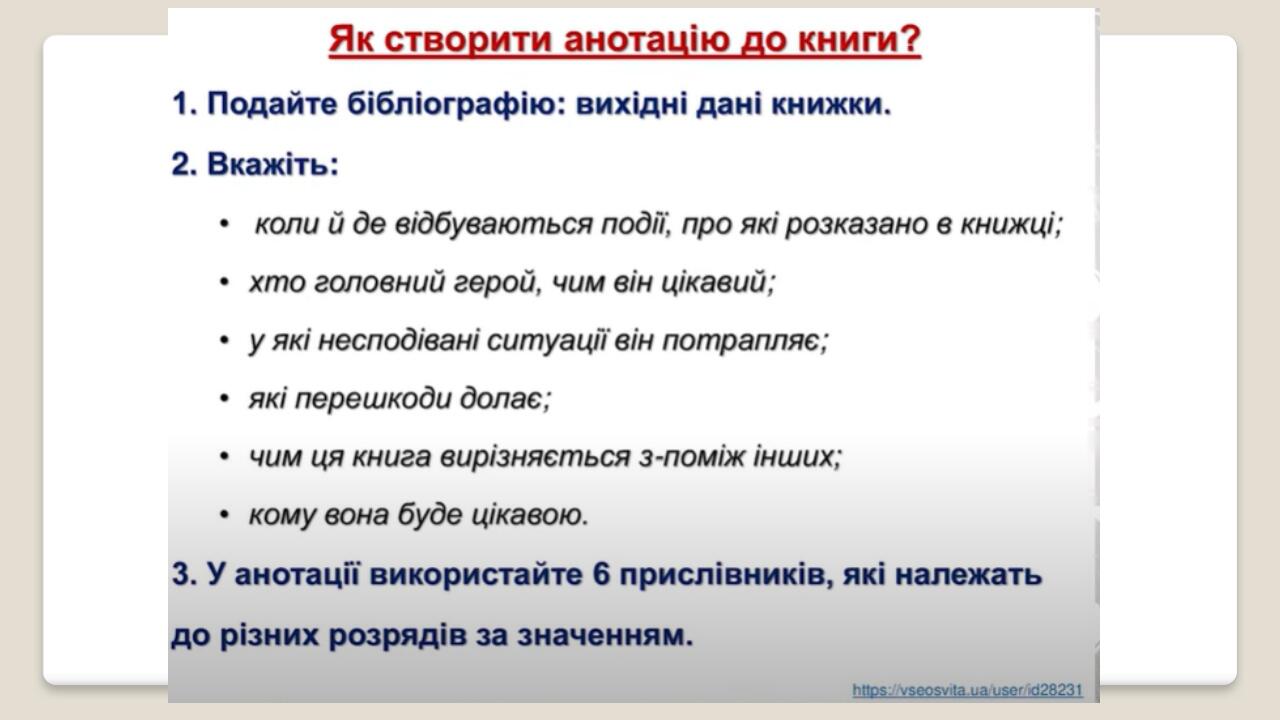 Як створити анотацію до книги?

1. Подайте бібліографію: вихідні дані книжки.

2. Вкажіть:

• коли й де відбуваються події, про які розказано в книжці;

• хто головний герой, чим він цікавий;

• у які несподівані ситуації він потрапляє;

• які перешкоди долає;

• чим ця книга вирізняється з-поміж інших;

• кому вона буде цікавою.

3. У анотації використайте 6 прислівників, які належать до різних розрядів за значенням.

https://vseosvita.ua/user/id28231